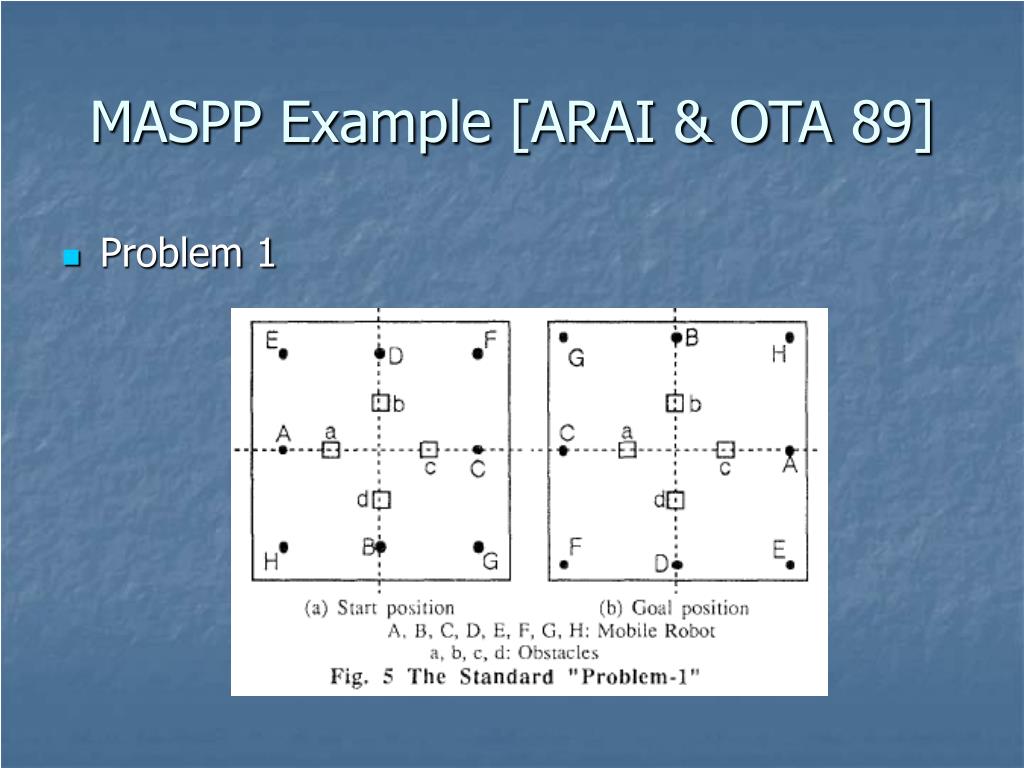 MASPP Example [ARAI & OTA 89]

Problem 1

E D F
b
A a c C
d
H B G

G B H
b
C a c A
d
F D E

(a) Start position (b) Goal position
A, B, C, D, E, F, G, H: Mobile Robot
a, b, c, d: Obstacles
Fig. 5 The Standard "Problem-1"